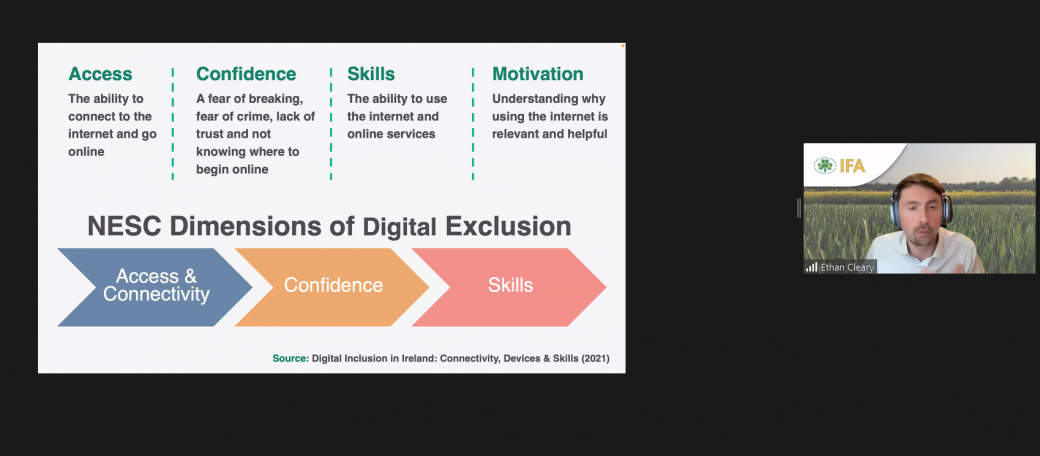 Access
The ability to connect to the internet and go online

Confidence
A fear of breaking, fear of crime, lack of trust and not knowing where to begin online

Skills
The ability to use the internet and online services

Motivation
Understanding why using the internet is relevant and helpful

NESC Dimensions of Digital Exclusion

Access & Connectivity

Confidence

Skills

Source: Digital Inclusion in Ireland: Connectivity, Devices & Skills (2021)

IFA

Ethan Cleary